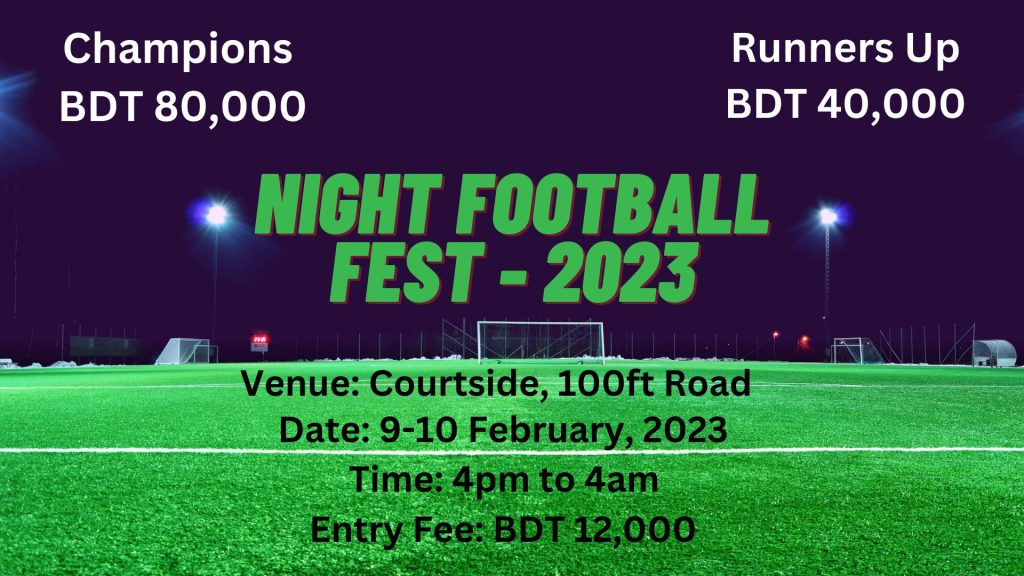 Champions
BDT 80,000

Runners Up
BDT 40,000

NIGHT FOOTBALL FEST - 2023

Venue: Courtside, 100ft Road
Date: 9-10 February, 2023
Time: 4pm to 4am
Entry Fee: BDT 12,000